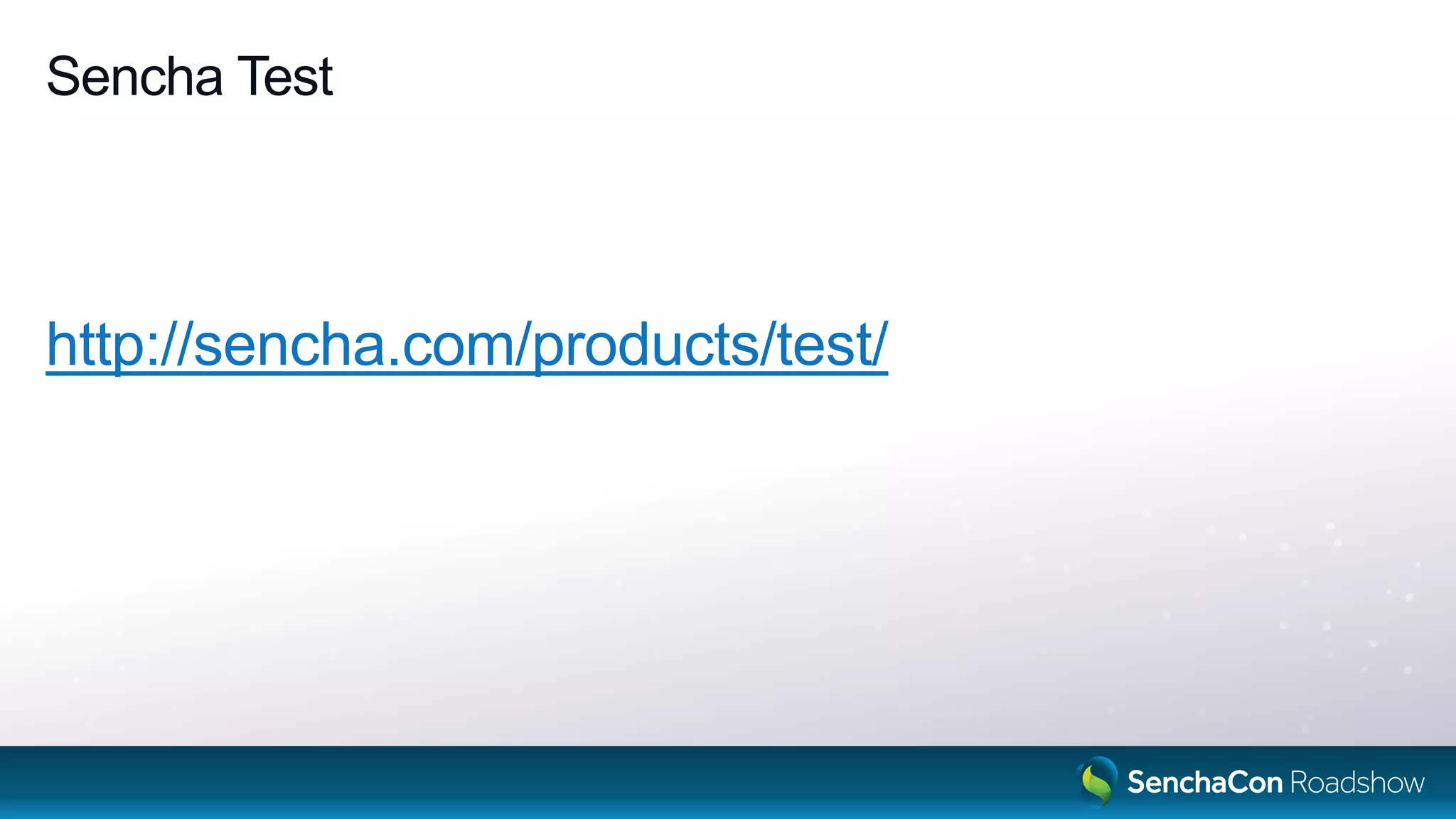 Sencha Test

http://sencha.com/products/test/

SenchaCon Roadshow